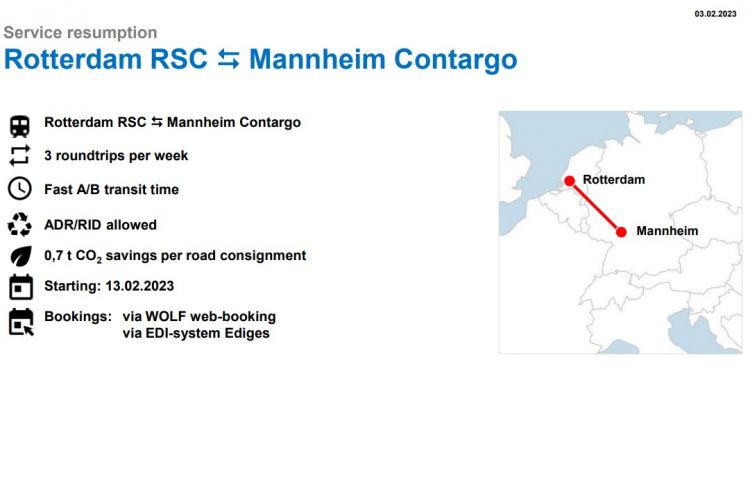 03.02.2023

Service resumption

Rotterdam RSC ⇆ Mannheim Contargo

Rotterdam RSC ⇆ Mannheim Contargo

3 roundtrips per week

Fast A/B transit time

ADR/RID allowed

0,7 t $CO_2$ savings per road consignment

Starting: 13.02.2023

Bookings: via WOLF web-booking
via EDI-system Ediges

Rotterdam

Mannheim